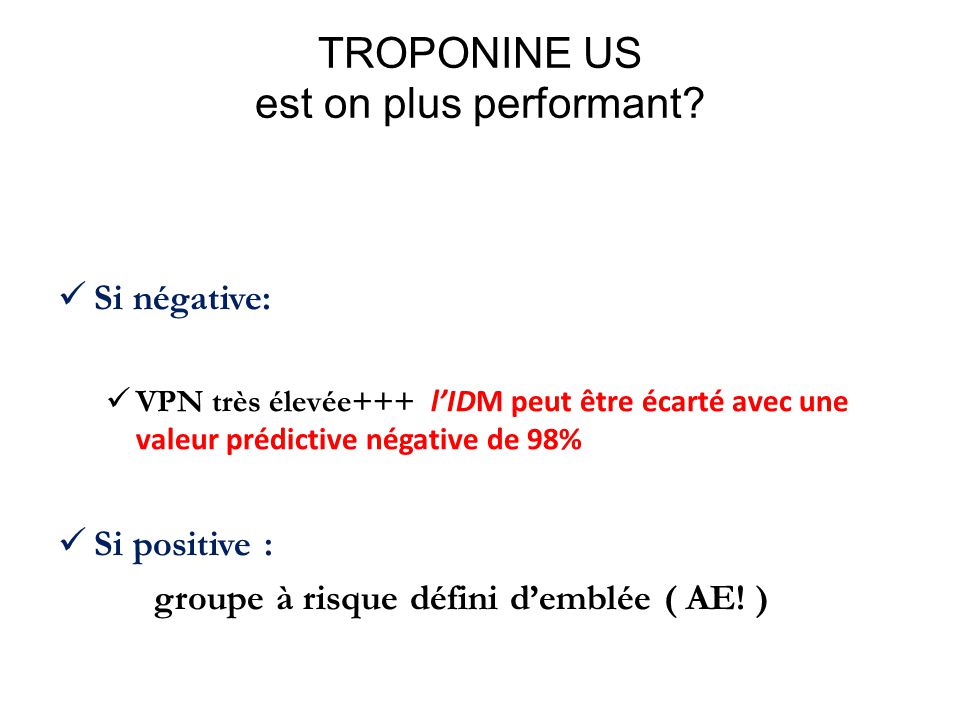 TROPONINE US
est on plus performant?

✓ Si négative:

✓ VPN très élevée+++ l'IDM peut être écarté avec une valeur prédictive négative de 98%

✓ Si positive :

groupe à risque défini d'emblée ( AE! )